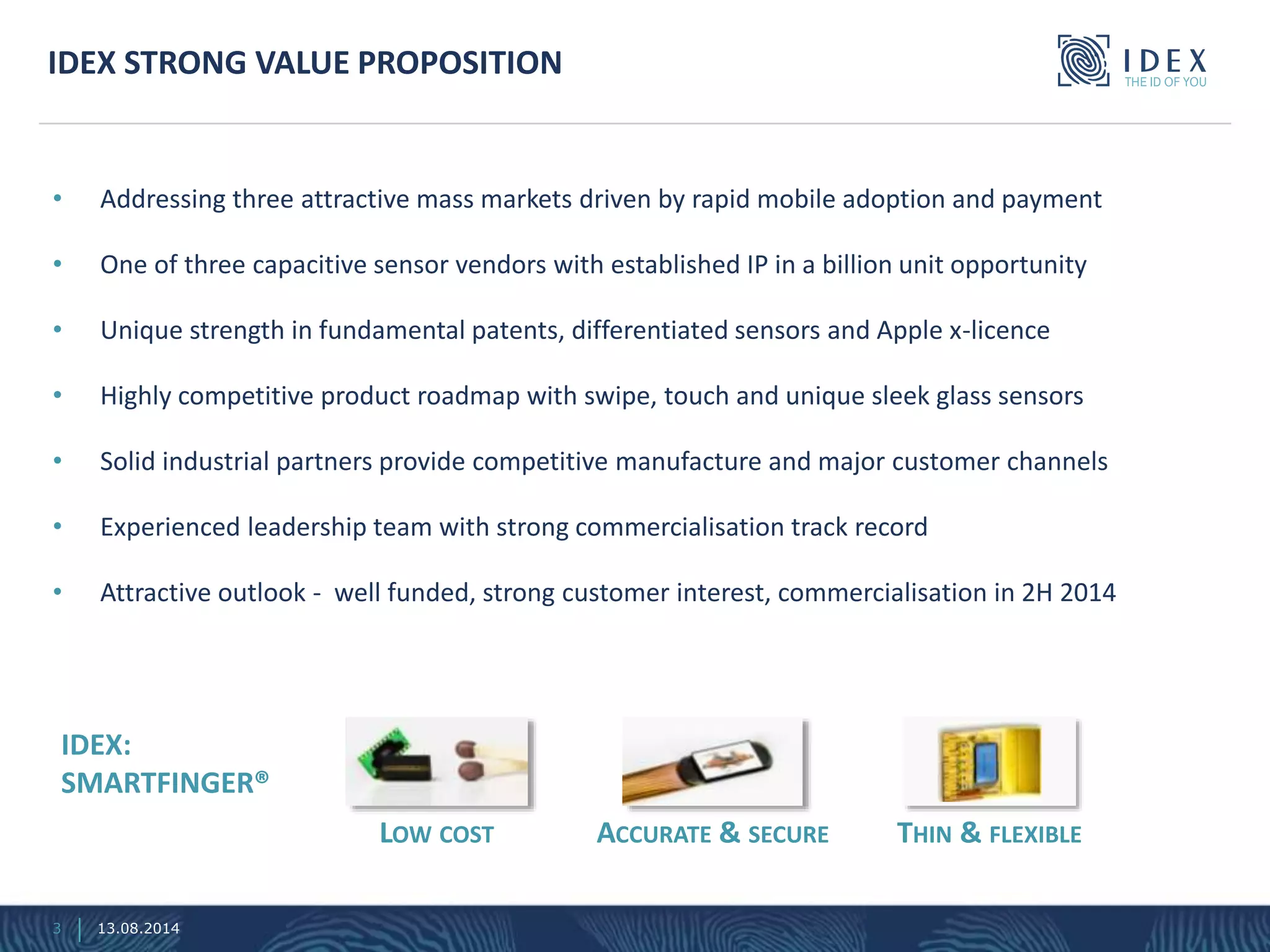 IDEX STRONG VALUE PROPOSITION

IDEX
THE ID OF YOU

• Addressing three attractive mass markets driven by rapid mobile adoption and payment

• One of three capacitive sensor vendors with established IP in a billion unit opportunity

• Unique strength in fundamental patents, differentiated sensors and Apple x-licence

• Highly competitive product roadmap with swipe, touch and unique sleek glass sensors

• Solid industrial partners provide competitive manufacture and major customer channels

• Experienced leadership team with strong commercialisation track record

• Attractive outlook - well funded, strong customer interest, commercialisation in 2H 2014

IDEX:
SMARTFINGER®

LOW COST

ACCURATE & SECURE

THIN & FLEXIBLE

3 | 13.08.2014